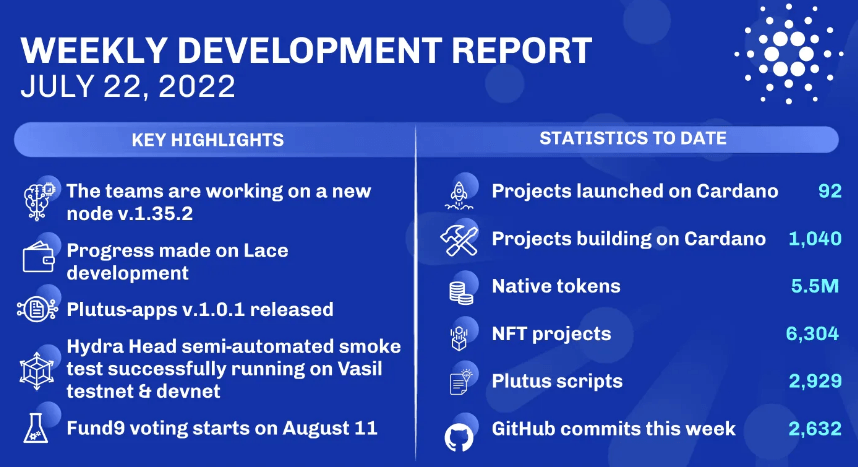 WEEKLY DEVELOPMENT REPORT
JULY 22, 2022

KEY HIGHLIGHTS

The teams are working on a new node v.1.35.2

Progress made on Lace development

Plutus-apps v.1.0.1 released

Hydra Head semi-automated smoke test successfully running on Vasil testnet & devnet

Fund9 voting starts on August 11

STATISTICS TO DATE

| | |
|---|---|
| Projects launched on Cardano | 92 |
| Projects building on Cardano | 1,040 |
| Native tokens | 5.5M |
| NFT projects | 6,304 |
| Plutus scripts | 2,929 |
| GitHub commits this week | 2,632 |